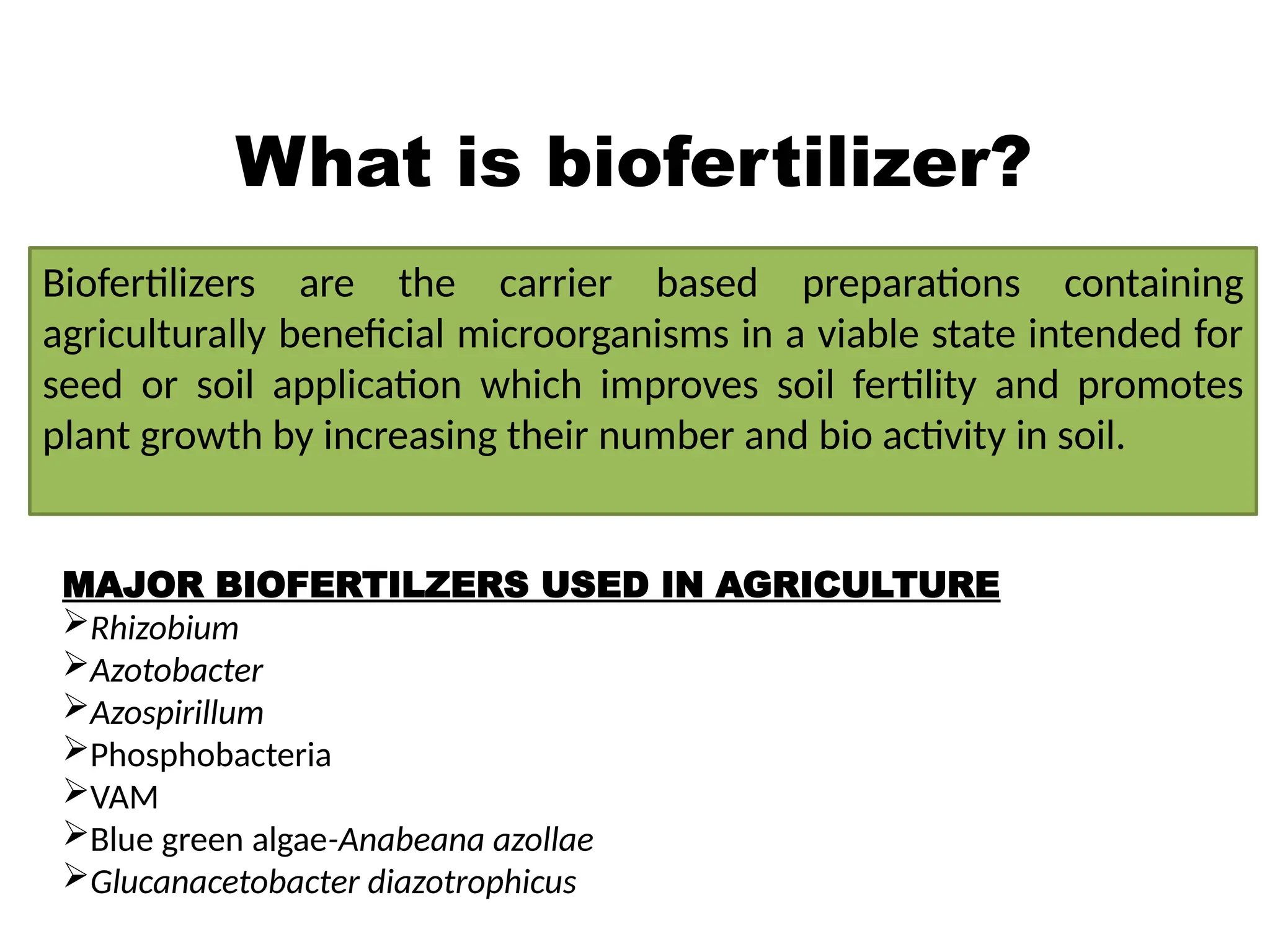 What is biofertilizer?

Biofertilizers are the carrier based preparations containing agriculturally beneficial microorganisms in a viable state intended for seed or soil application which improves soil fertility and promotes plant growth by increasing their number and bio activity in soil.

MAJOR BIOFERTILZERS USED IN AGRICULTURE

➢Rhizobium
➢Azotobacter
➢Azospirillum
➢Phosphobacteria
➢VAM
➢Blue green algae-Anabeana azollae
➢Glucanacetobacter diazotrophicus